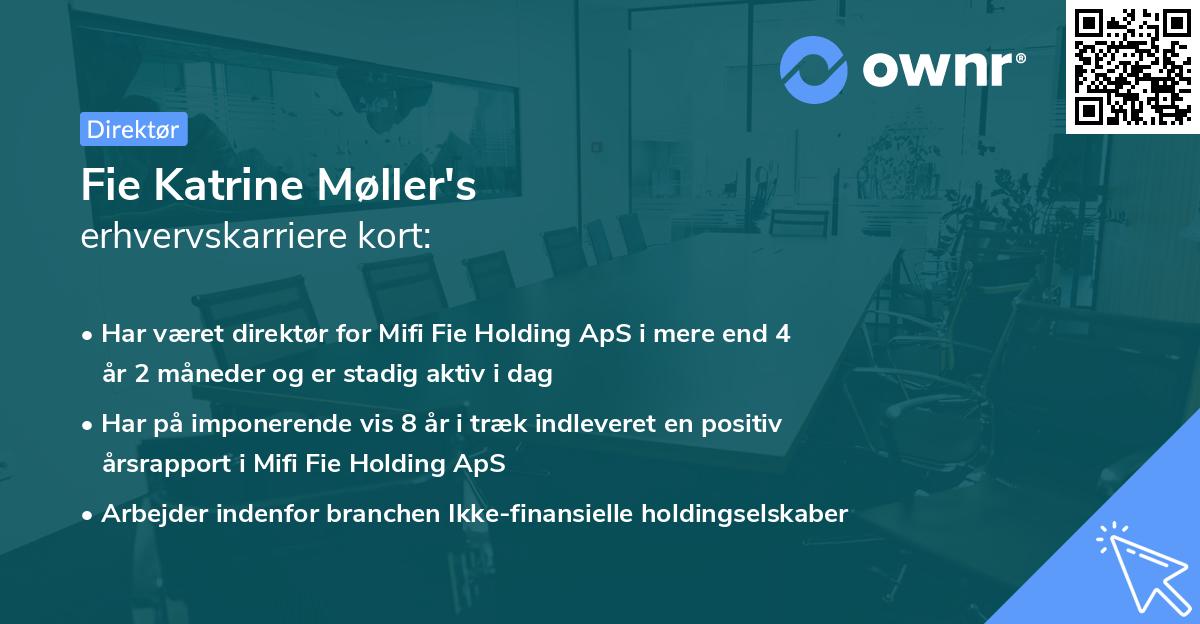 ownr®

Direktør

Fie Katrine Møller's
erhvervskarriere kort:

• Har været direktør for Mifi Fie Holding ApS i mere end 4 år 2 måneder og er stadig aktiv i dag

• Har på imponerende vis 8 år i træk indleveret en positiv årsrapport i Mifi Fie Holding ApS

• Arbejder indenfor branchen Ikke-finansielle holdingselskaber